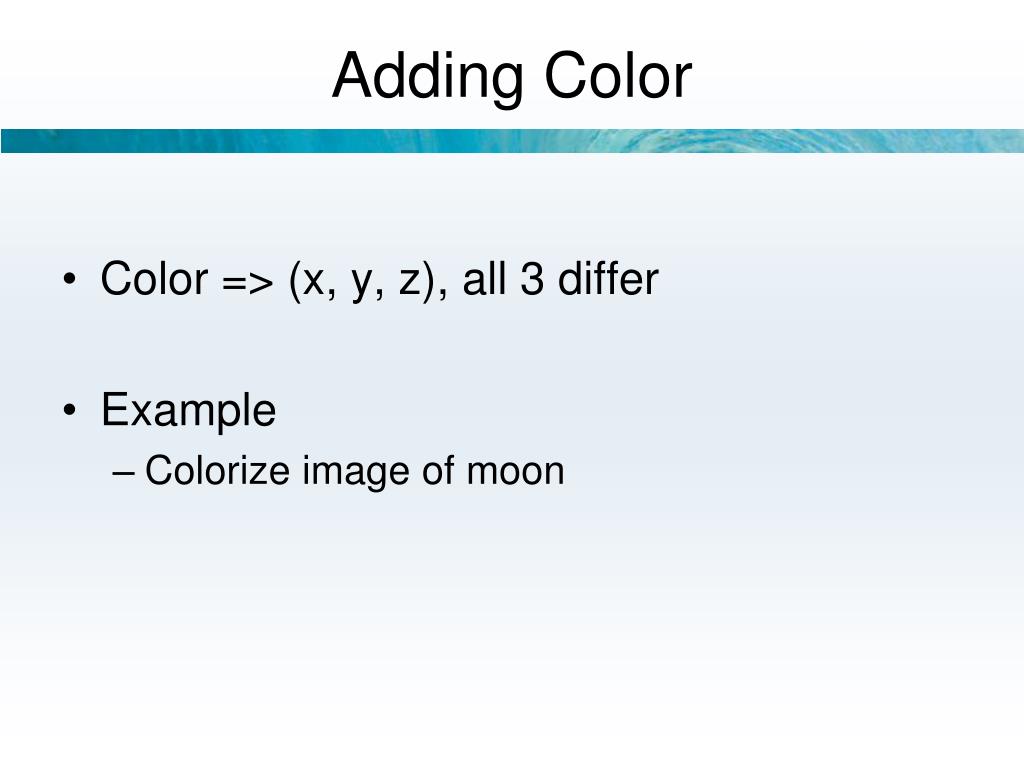 Adding Color

• Color => (x, y, z), all 3 differ

• Example
– Colorize image of moon